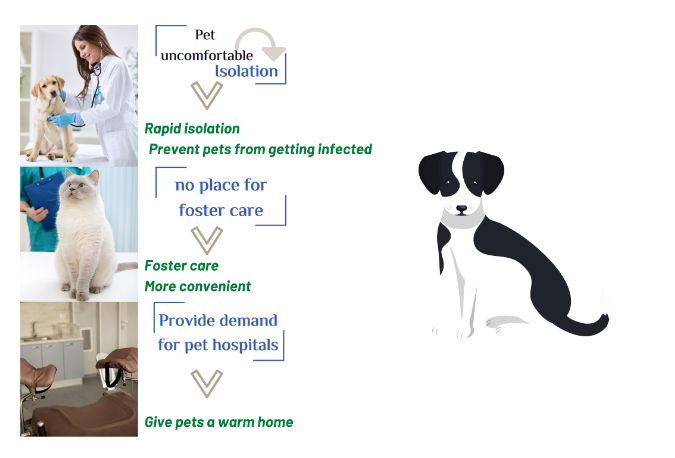 Pet uncomfortable
Isolation

Rapid isolation
Prevent pets from getting infected

no place for foster care

Foster care
More convenient

Provide demand for pet hospitals

Give pets a warm home